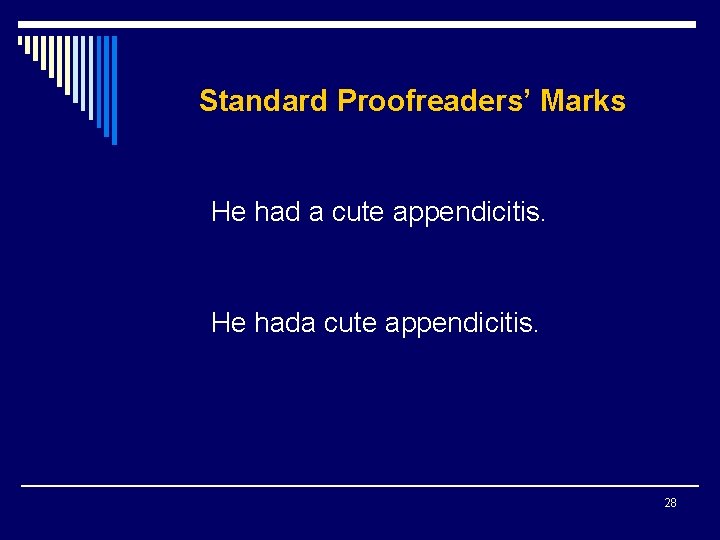 Standard Proofreaders' Marks

He had a cute appendicitis.

He hada cute appendicitis.

28